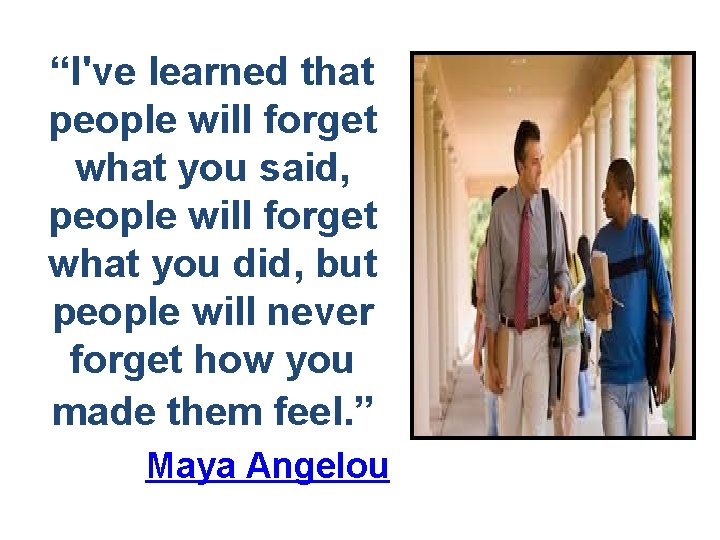 “I've learned that people will forget what you said, people will forget what you did, but people will never forget how you made them feel.”

Maya Angelou